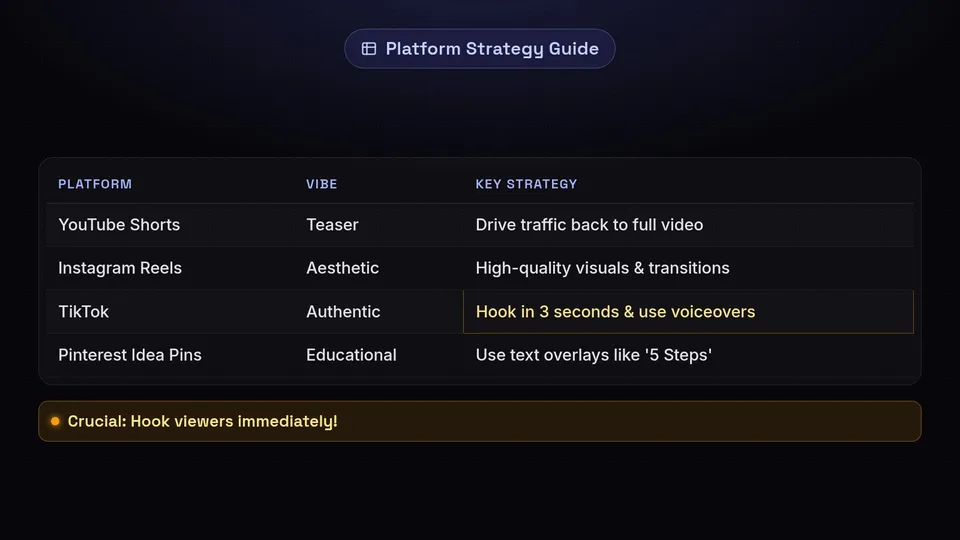 Platform Strategy Guide

| PLATFORM | VIBE | KEY STRATEGY |
|---|---|---|
| YouTube Shorts | Teaser | Drive traffic back to full video |
| Instagram Reels | Aesthetic | High-quality visuals & transitions |
| TikTok | Authentic | Hook in 3 seconds & use voiceovers |
| Pinterest Idea Pins | Educational | Use text overlays like '5 Steps' |

• Crucial: Hook viewers immediately!